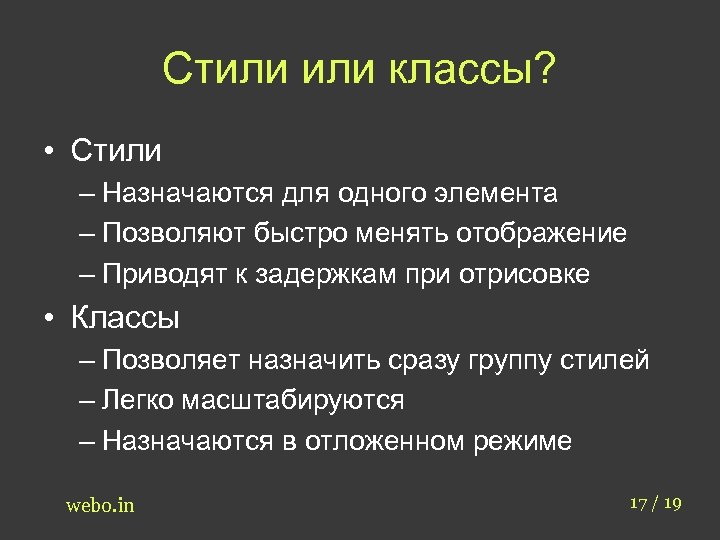 Стили или классы?

• Стили
– Назначаются для одного элемента
– Позволяют быстро менять отображение
– Приводят к задержкам при отрисовке
• Классы
– Позволяет назначить сразу группу стилей
– Легко масштабируются
– Назначаются в отложенном режиме

webo.in

17 / 19